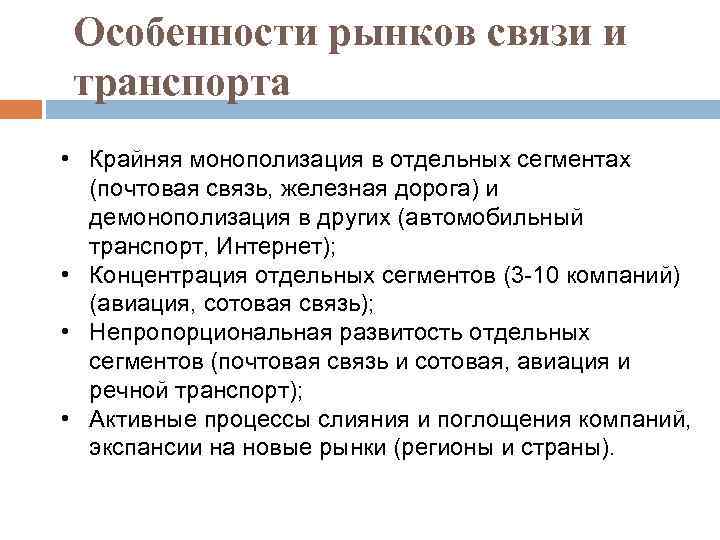 Особенности рынков связи и транспорта

• Крайняя монополизация в отдельных сегментах (почтовая связь, железная дорога) и демонополизация в других (автомобильный транспорт, Интернет);
• Концентрация отдельных сегментов (3-10 компаний) (авиация, сотовая связь);
• Непропорциональная развитость отдельных сегментов (почтовая связь и сотовая, авиация и речной транспорт);
• Активные процессы слияния и поглощения компаний, экспансии на новые рынки (регионы и страны).